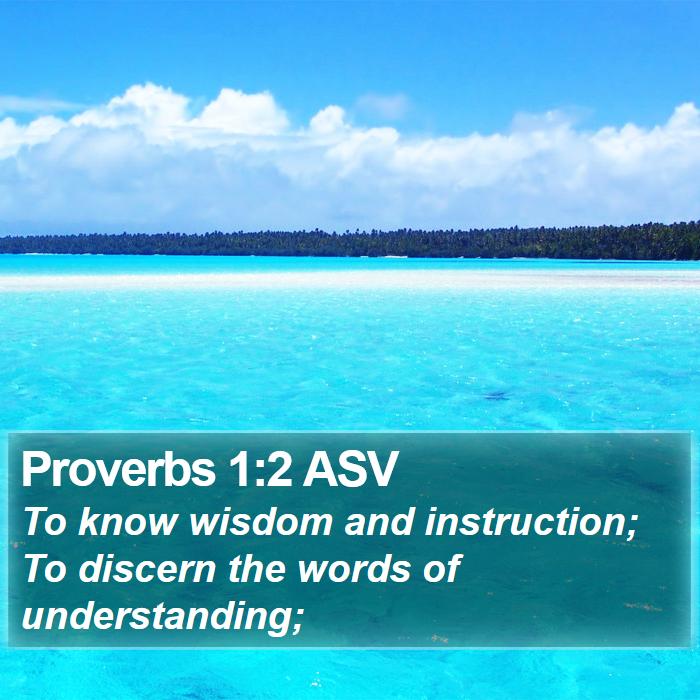 Proverbs 1:2 ASV

To know wisdom and instruction; To discern the words of understanding;